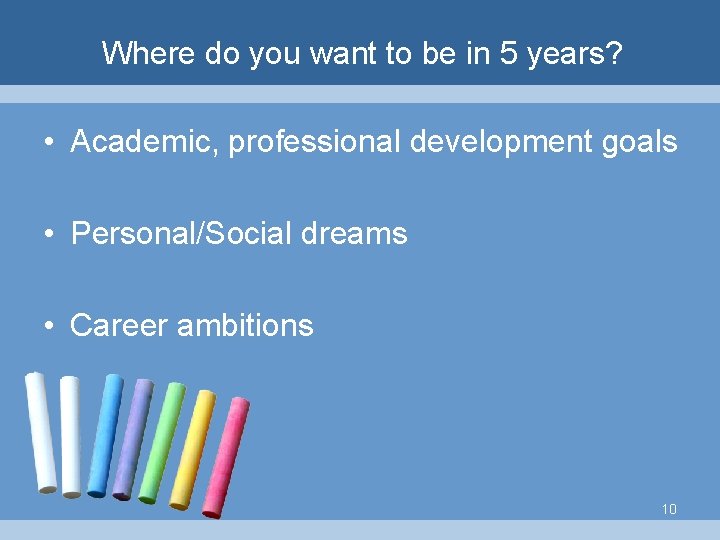 Where do you want to be in 5 years?

• Academic, professional development goals

• Personal/Social dreams

• Career ambitions

10